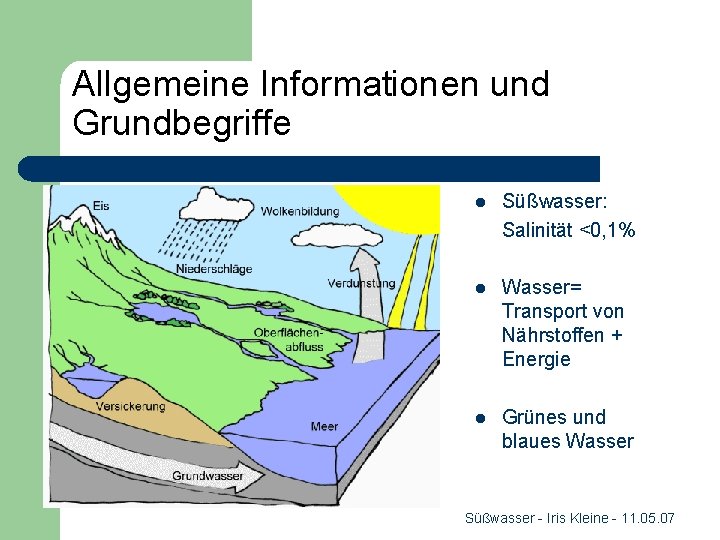 Allgemeine Informationen und Grundbegriffe

Eis

Wolkenbildung

Niederschläge

Verdunstung

Oberflächenabfluss

Versickerung

Meer

Grundwasser

- Süßwasser: Salinität <0,1%
- Wasser= Transport von Nährstoffen + Energie
- Grünes und blaues Wasser

Süßwasser - Iris Kleine - 11.05.07